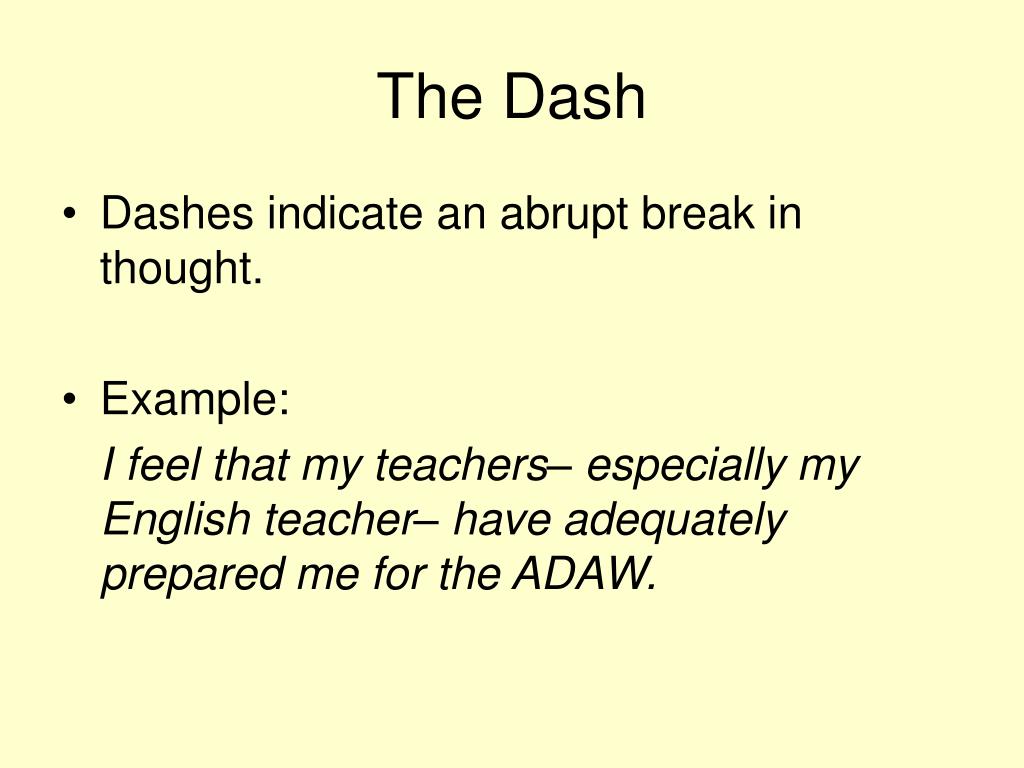 The Dash

• Dashes indicate an abrupt break in thought.

• Example:

I feel that my teachers– especially my English teacher– have adequately prepared me for the ADAW.